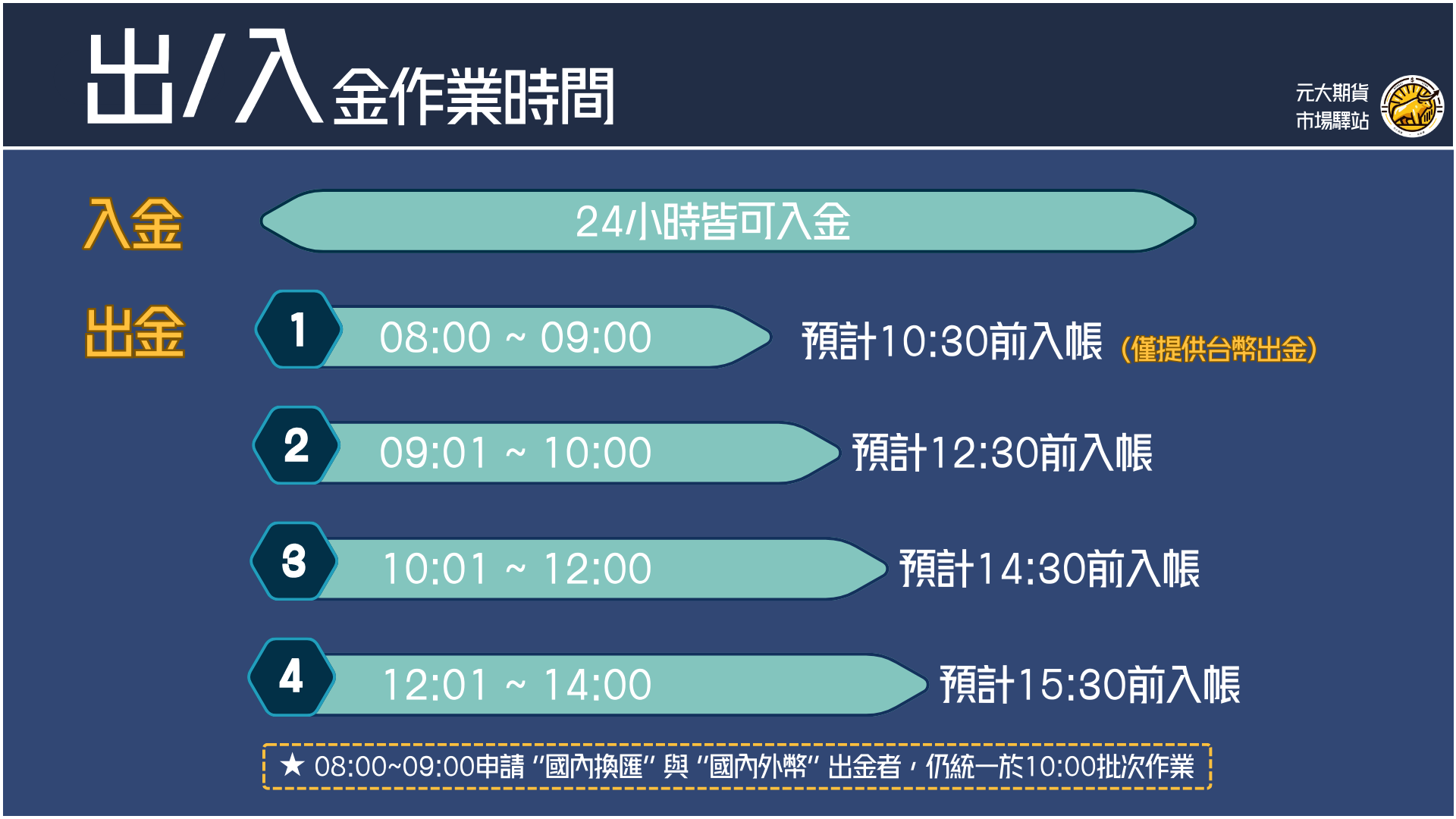 出/入金作業時間

元大期貨
市場驛站

入金

24小時皆可入金

出金

1 08:00 ~ 09:00 預計10:30前入帳 (僅提供台幣出金)

2 09:01 ~ 10:00 預計12:30前入帳

3 10:01 ~ 12:00 預計14:30前入帳

4 12:01 ~ 14:00 預計15:30前入帳

★ 08:00~09:00申請 "國內換匯" 與 "國內外幣" 出金者，仍統一於10:00批次作業